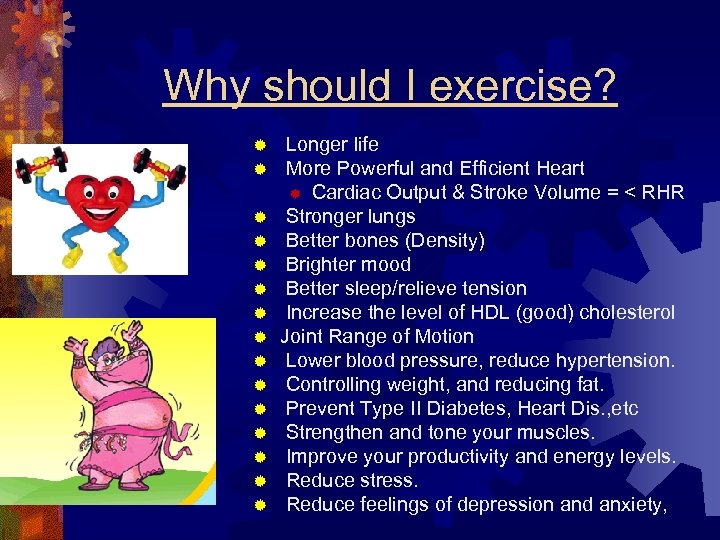 Why should I exercise?

- Longer life
- More Powerful and Efficient Heart
  - Cardiac Output & Stroke Volume = < RHR
- Stronger lungs
- Better bones (Density)
- Brighter mood
- Better sleep/relieve tension
- Increase the level of HDL (good) cholesterol
- Joint Range of Motion
- Lower blood pressure, reduce hypertension.
- Controlling weight, and reducing fat.
- Prevent Type II Diabetes, Heart Dis.,etc
- Strengthen and tone your muscles.
- Improve your productivity and energy levels.
- Reduce stress.
- Reduce feelings of depression and anxiety,